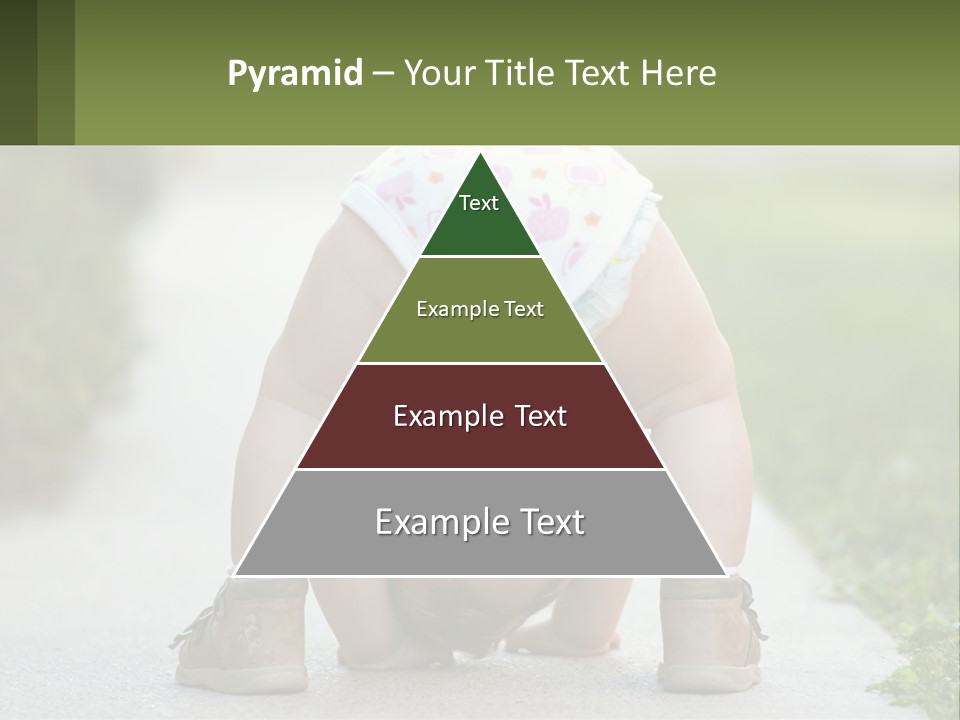 Pyramid – Your Title Text Here

Text

Example Text

Example Text

Example Text